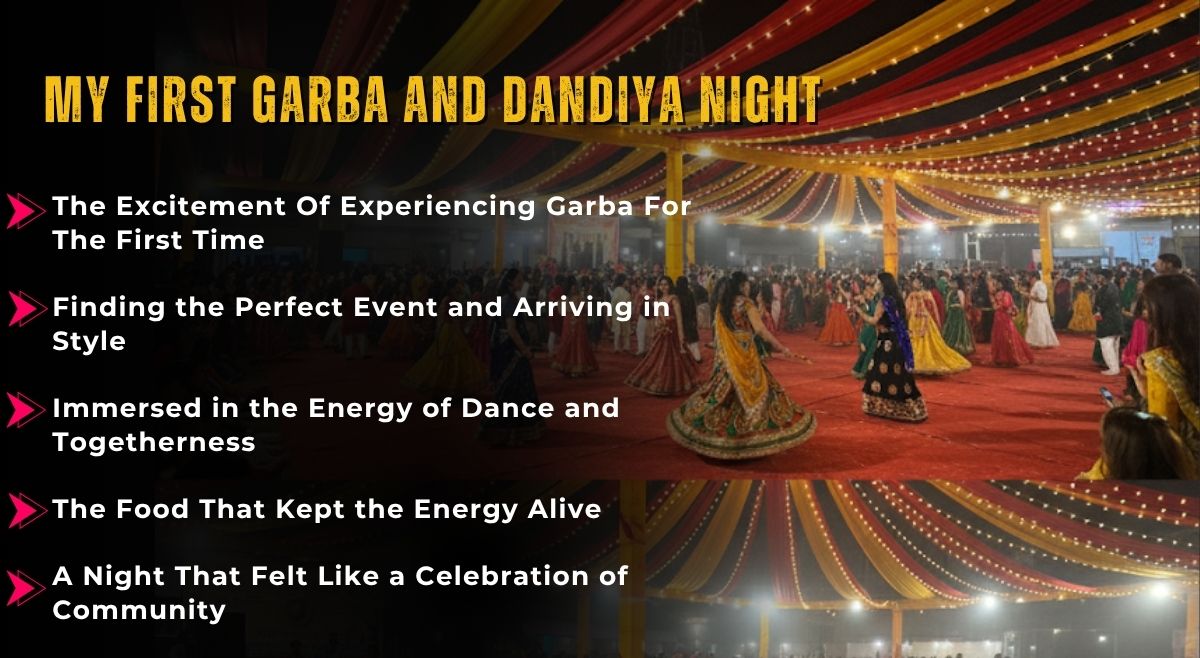 MY FIRST GARBA AND DANDIYA NIGHT

The Excitement Of Experiencing Garba For The First Time

Finding the Perfect Event and Arriving in Style

Immersed in the Energy of Dance and Togetherness

The Food That Kept the Energy Alive

A Night That Felt Like a Celebration of Community